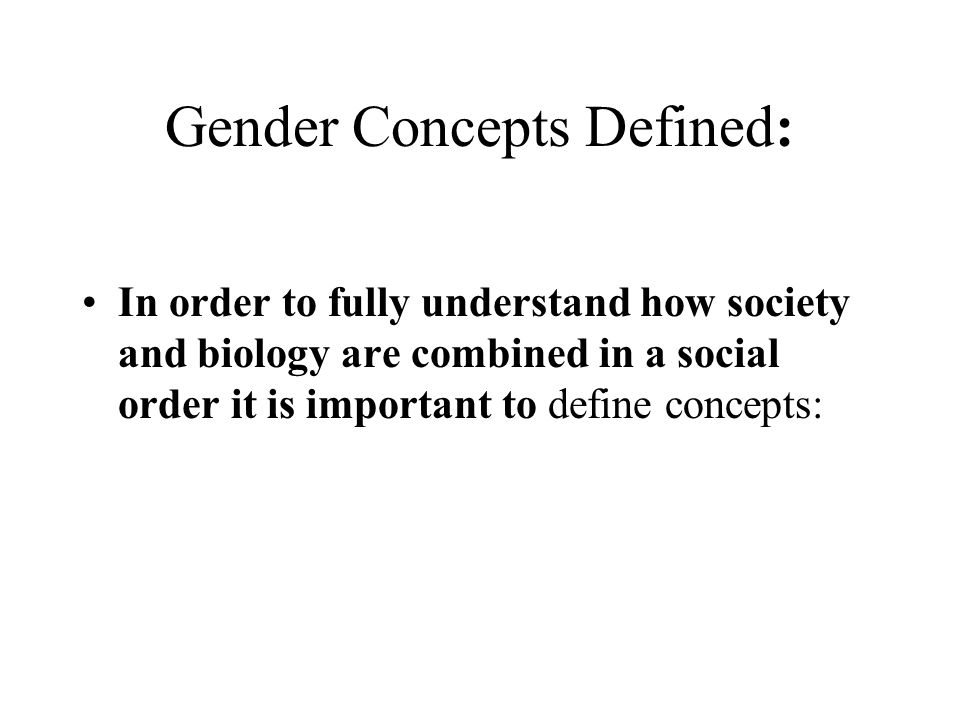 Gender Concepts Defined:

• In order to fully understand how society and biology are combined in a social order it is important to define concepts: